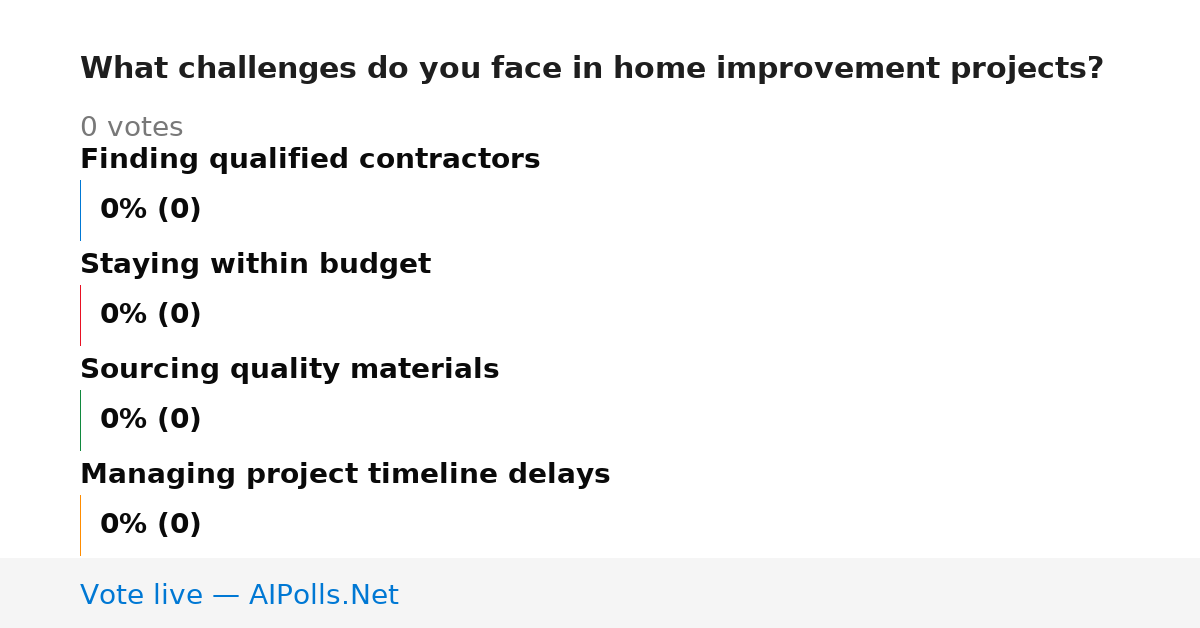 What challenges do you face in home improvement projects?

0 votes

Finding qualified contractors

0% (0)

Staying within budget

0% (0)

Sourcing quality materials

0% (0)

Managing project timeline delays

0% (0)

Vote live — AIPolls.Net